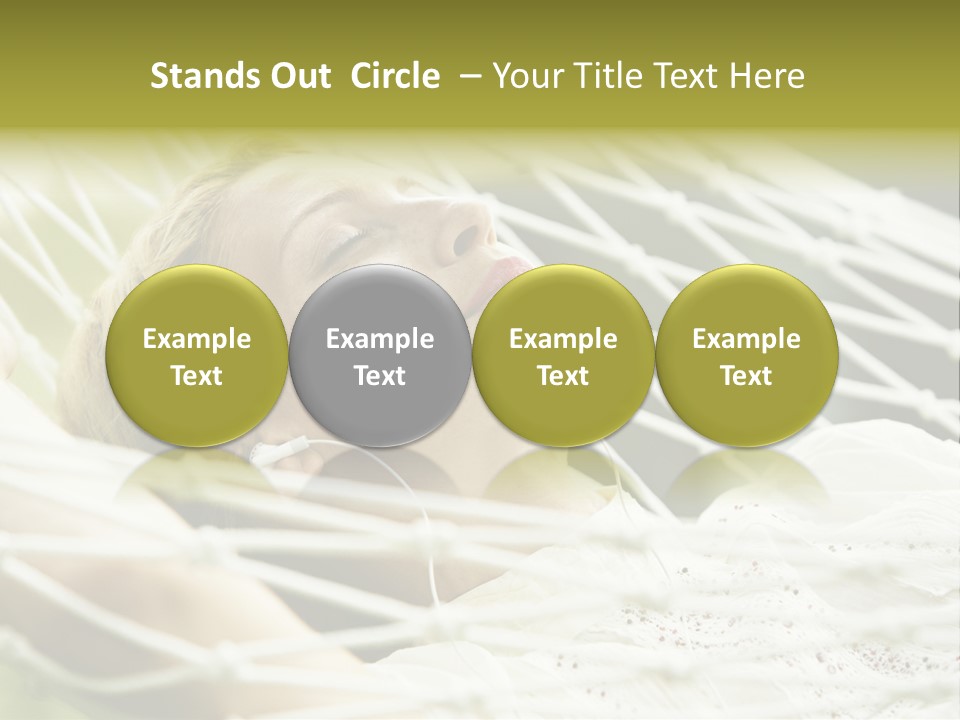 Stands Out Circle – Your Title Text Here

Example Text

Example Text

Example Text

Example Text